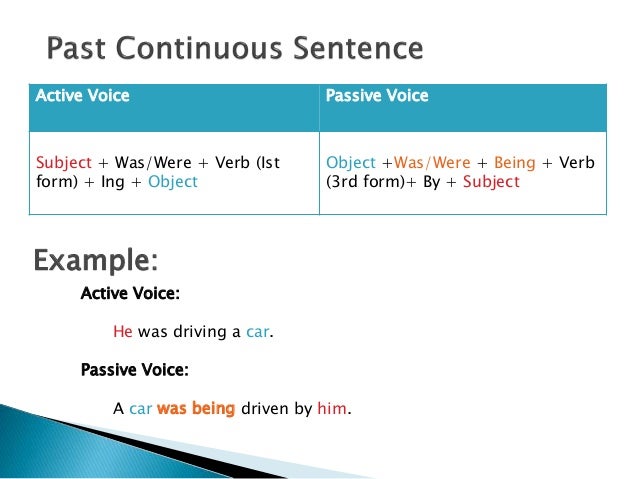 Past Continuous Sentence

| Active Voice | Passive Voice |
|---|---|
| Subject + Was/Were + Verb (Ist form) + Ing + Object | Object +Was/Were + Being + Verb (3rd form)+ By + Subject |

Example:

Active Voice:

He was driving a car.

Passive Voice:

A car was being driven by him.